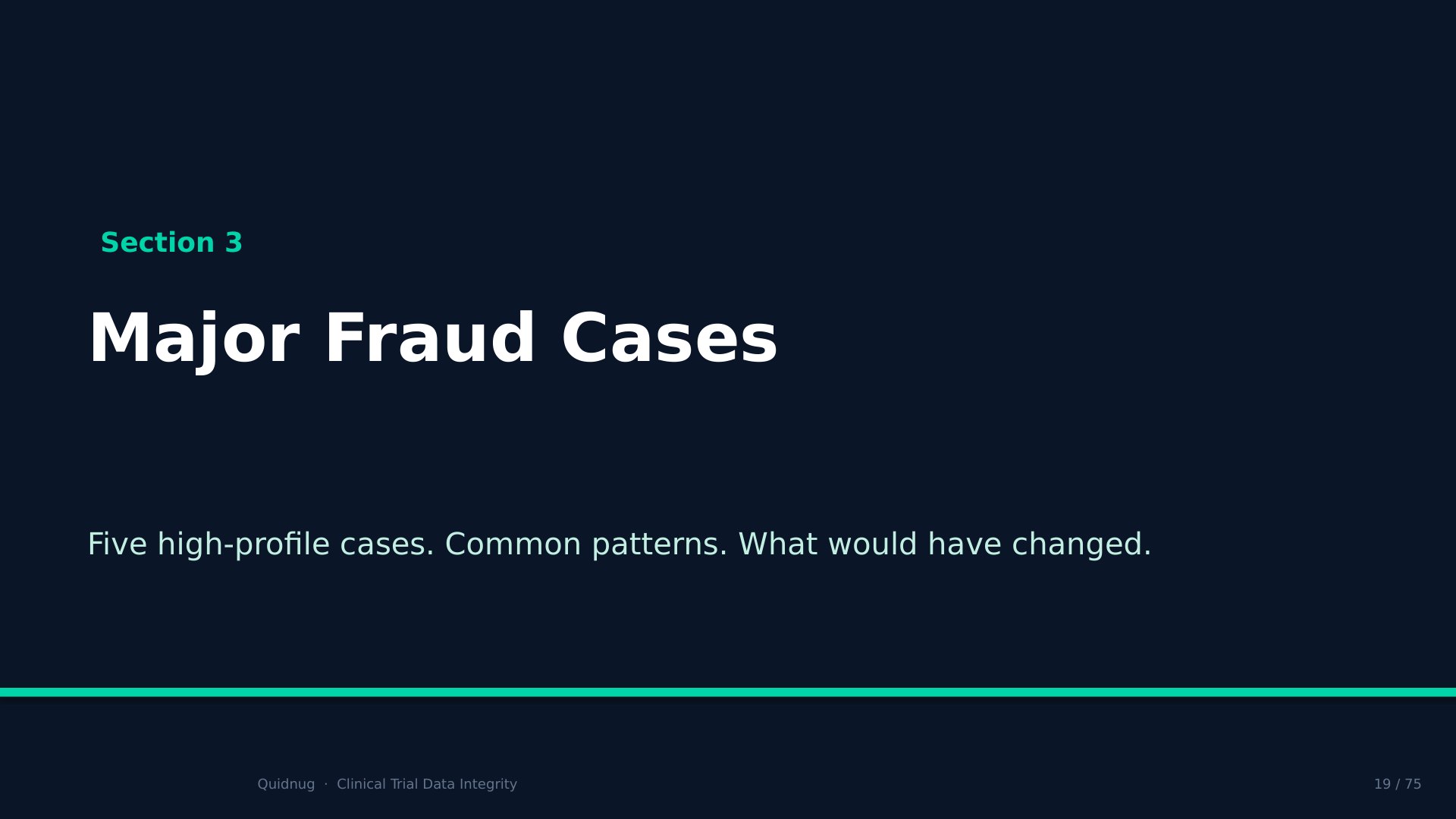 Section 3

Major Fraud Cases

Five high-profile cases. Common patterns. What would have changed.

Quidnug · Clinical Trial Data Integrity

19 / 75